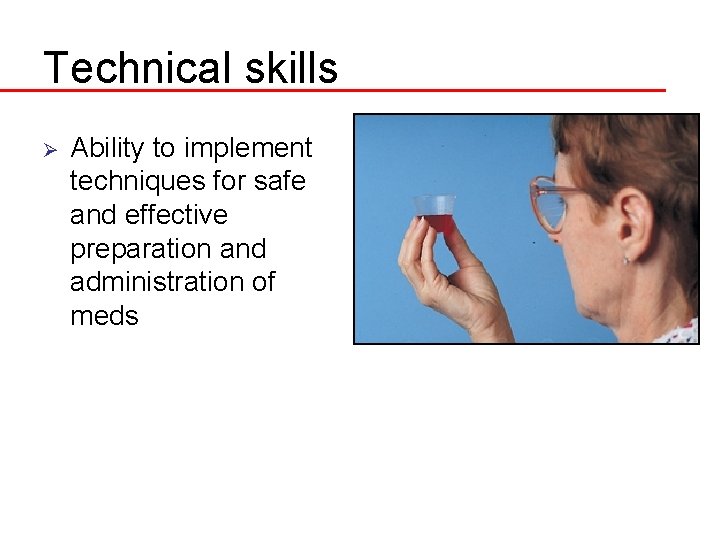 Technical skills

➢ Ability to implement techniques for safe and effective preparation and administration of meds